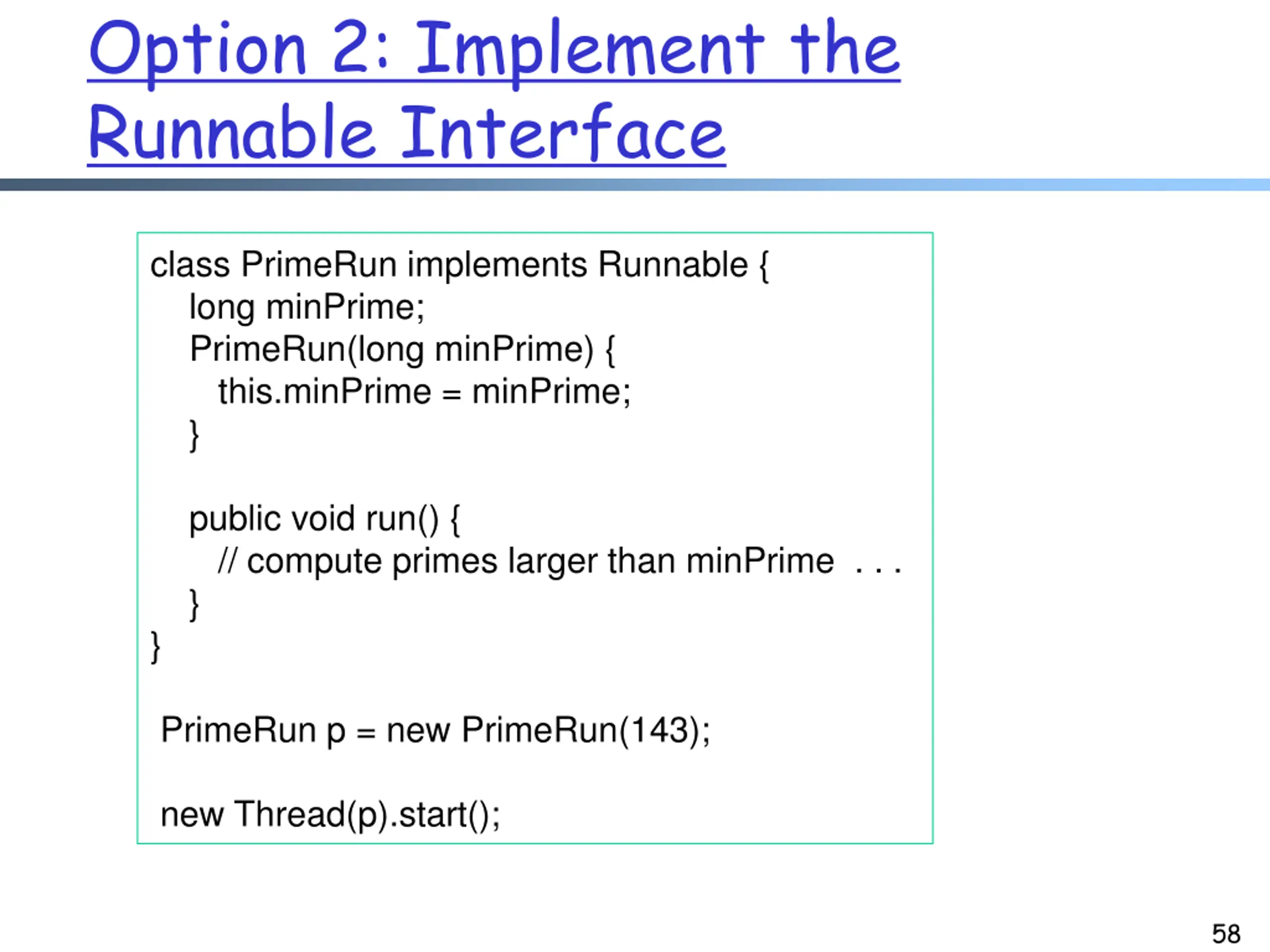 Option 2: Implement the Runnable Interface

class PrimeRun implements Runnable {
    long minPrime;
    PrimeRun(long minPrime) {
      this.minPrime = minPrime;
    }

    public void run() {
      // compute primes larger than minPrime  . . .
    }
}

PrimeRun p = new PrimeRun(143);

new Thread(p).start();

58